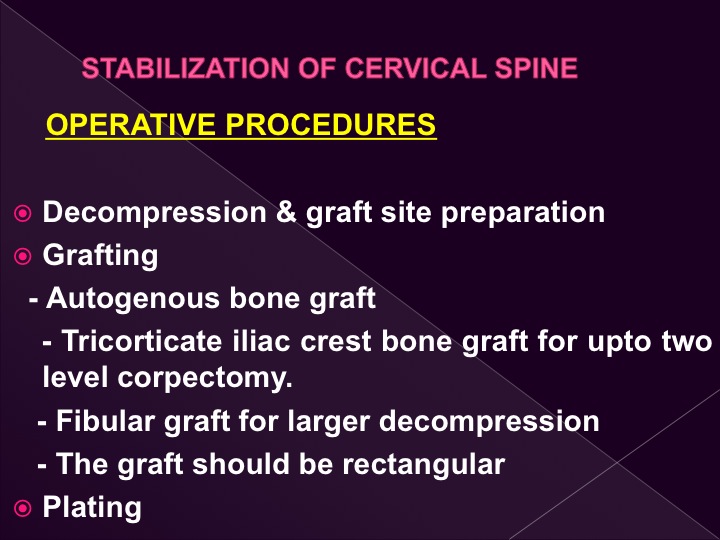 STABILIZATION OF CERVICAL SPINE

OPERATIVE PROCEDURES

Decompression & graft site preparation

Grafting

- Autogenous bone graft

- Tricorticate iliac crest bone graft for upto two level corpectomy.

- Fibular graft for larger decompression

- The graft should be rectangular

Plating